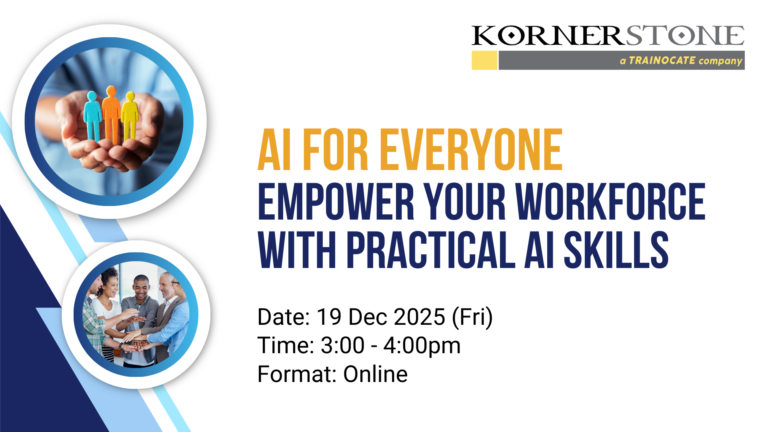 KORNERSTONE
a TRAINOCATE company

AI FOR EVERYONE
EMPOWER YOUR WORKFORCE WITH PRACTICAL AI SKILLS

Date: 19 Dec 2025 (Fri)
Time: 3:00 - 4:00pm
Format: Online